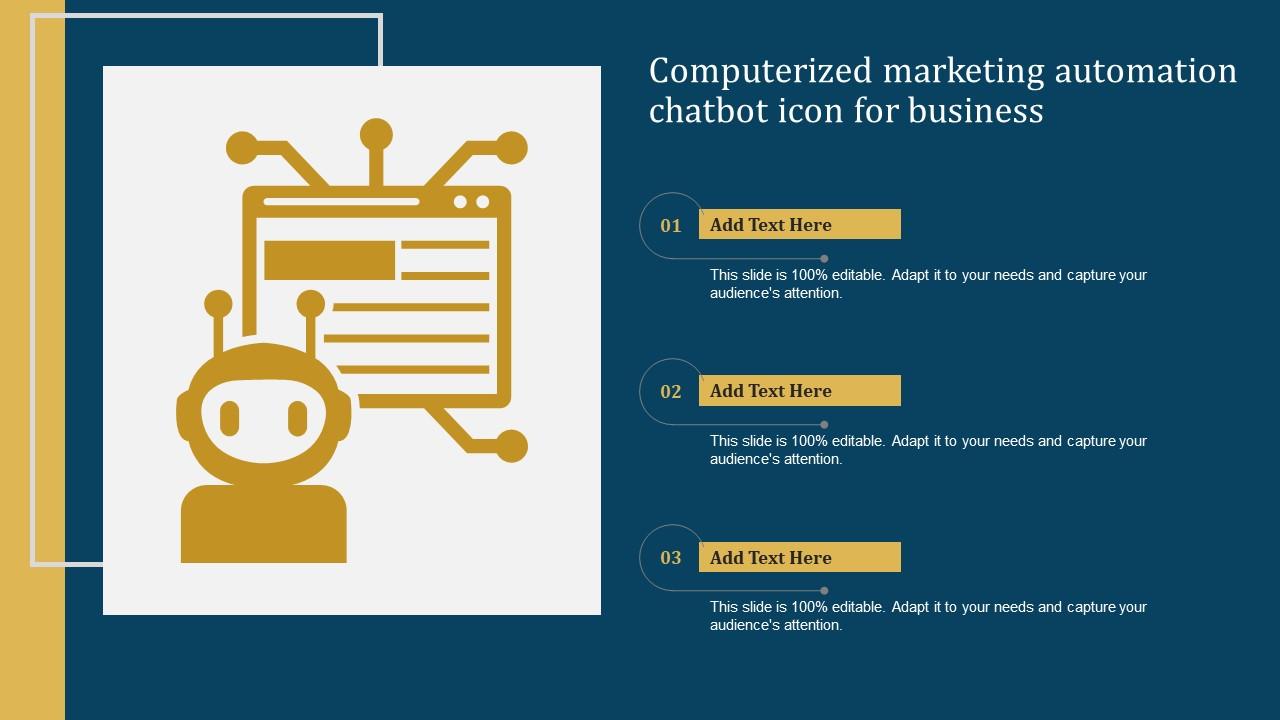 Computerized marketing automation chatbot icon for business

01 Add Text Here

This slide is 100% editable. Adapt it to your needs and capture your audience's attention.

02 Add Text Here

This slide is 100% editable. Adapt it to your needs and capture your audience's attention.

03 Add Text Here

This slide is 100% editable. Adapt it to your needs and capture your audience's attention.